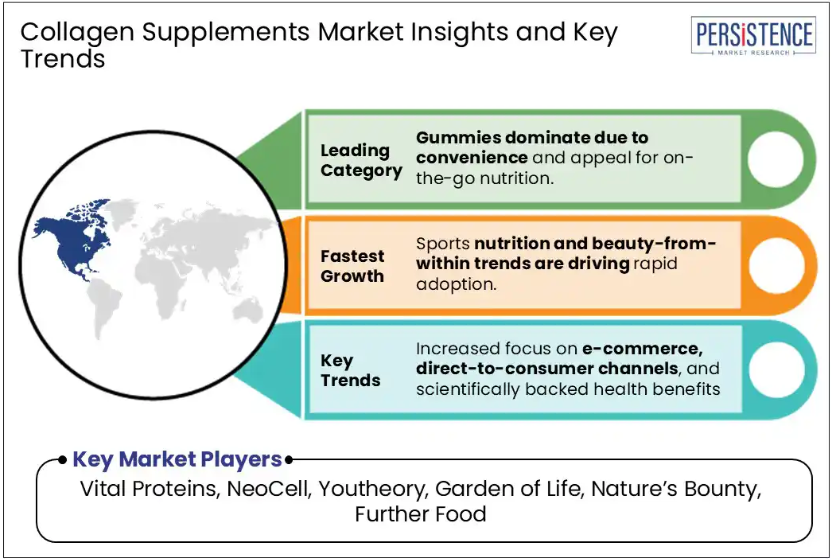 Collagen Supplements Market Insights and Key Trends

PERSISTENCE
MARKET RESEARCH

Leading Category

Gummies dominate due to convenience and appeal for on-the-go nutrition.

Fastest Growth

Sports nutrition and beauty-from-within trends are driving rapid adoption.

Key Trends

Increased focus on e-commerce, direct-to-consumer channels, and scientifically backed health benefits

Key Market Players

Vital Proteins, NeoCell, Youtheory, Garden of Life, Nature's Bounty, Further Food